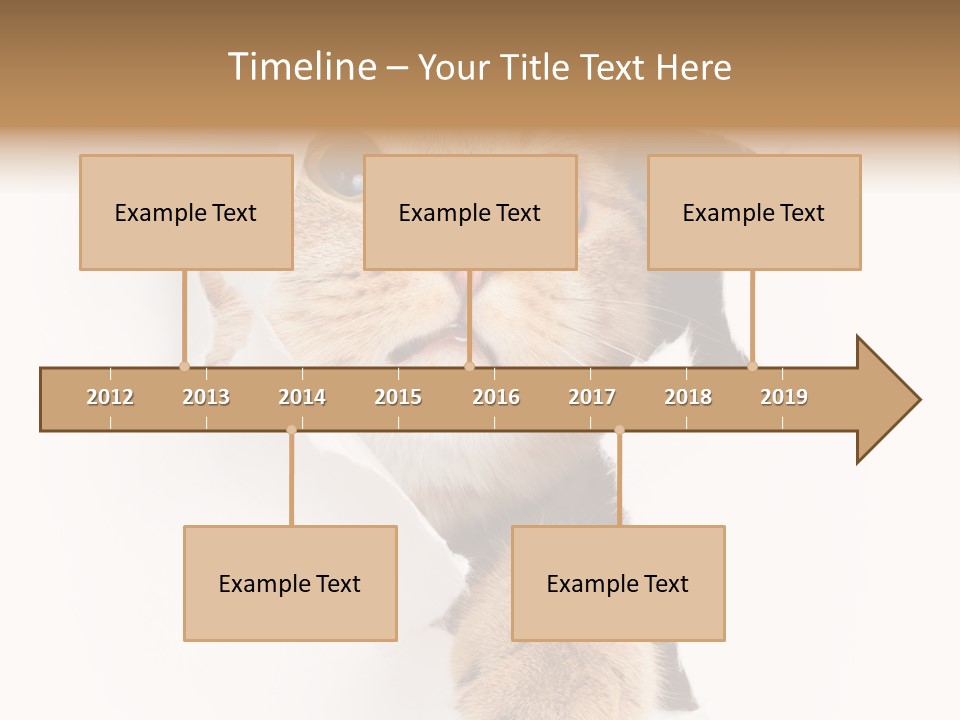 Timeline – Your Title Text Here

Example Text

Example Text

Example Text

2012 2013 2014 2015 2016 2017 2018 2019

Example Text

Example Text